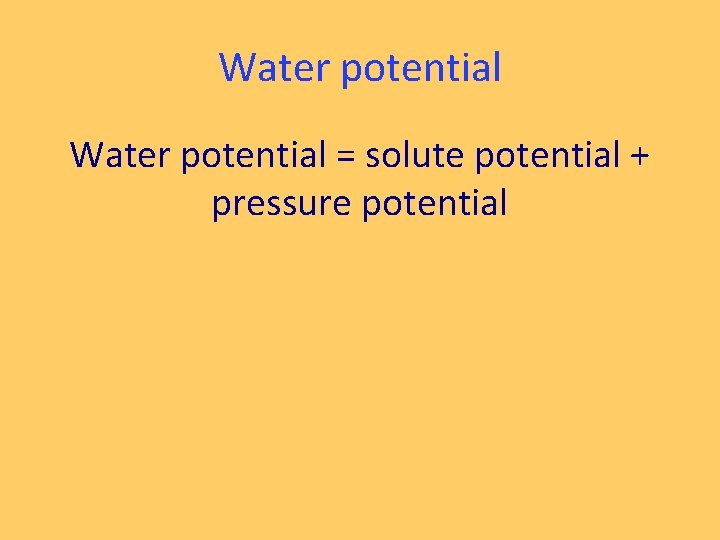 Water potential

Water potential = solute potential + pressure potential